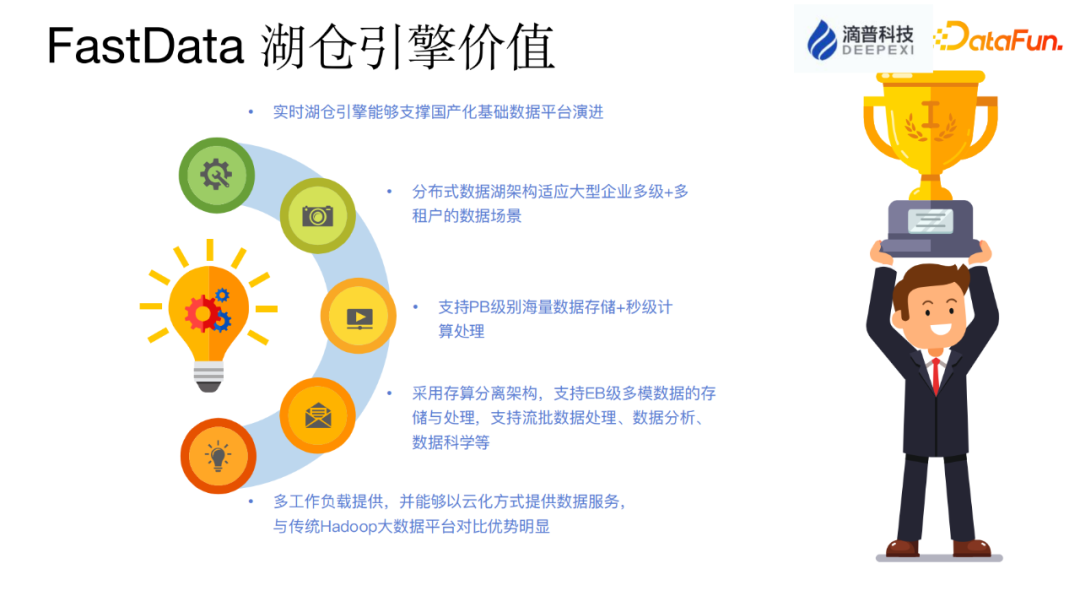 FastData 湖仓引擎价值

滴普科技
DEEPEXI

DataFun.

• 实时湖仓引擎能够支撑国产化基础数据平台演进

• 分布式数据湖架构适应大型企业多级+多租户的数据场景

• 支持PB级别海量数据存储+秒级计算处理

• 采用存算分离架构，支持EB级多模数据的存储与处理，支持流批数据处理、数据分析、数据科学等

• 多工作负载提供，并能够以云化方式提供数据服务，与传统Hadoop大数据平台对比优势明显